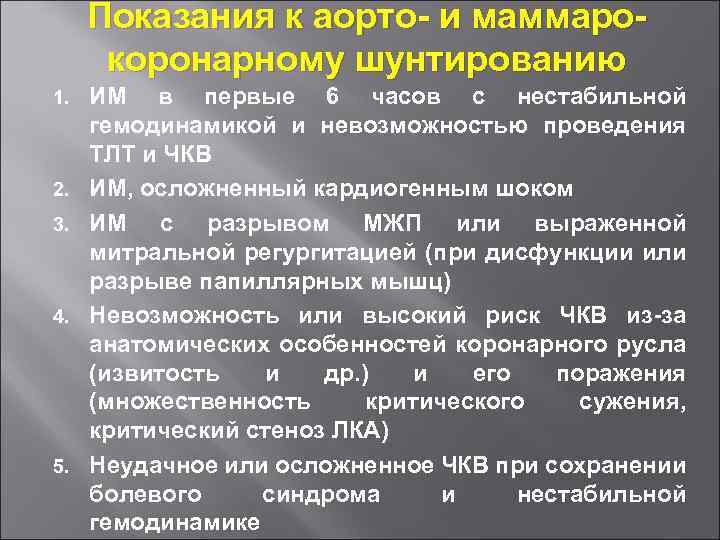 Показания к аорто- и маммаро-коронарному шунтированию

1. ИМ в первые 6 часов с нестабильной гемодинамикой и невозможностью проведения ТЛТ и ЧКВ
2. ИМ, осложненный кардиогенным шоком
3. ИМ с разрывом МЖП или выраженной митральной регургитацией (при дисфункции или разрыве папиллярных мышц)
4. Невозможность или высокий риск ЧКВ из-за анатомических особенностей коронарного русла (извитость и др.) и его поражения (множественность критического сужения, критический стеноз ЛКА)
5. Неудачное или осложненное ЧКВ при сохранении болевого синдрома и нестабильной гемодинамике